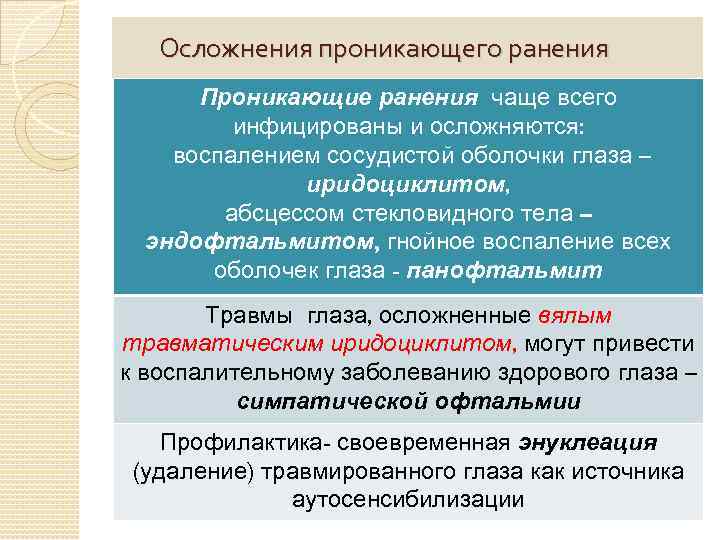 Осложнения проникающего ранения

Проникающие ранения чаще всего инфицированы и осложняются: воспалением сосудистой оболочки глаза – иридоциклитом, абсцессом стекловидного тела – эндофтальмитом, гнойное воспаление всех оболочек глаза - панофтальмит

Травмы глаза, осложненные вялым травматическим иридоциклитом, могут привести к воспалительному заболеванию здорового глаза – симпатической офтальмии

Профилактика- своевременная энуклеация (удаление) травмированного глаза как источника аутосенсибилизации